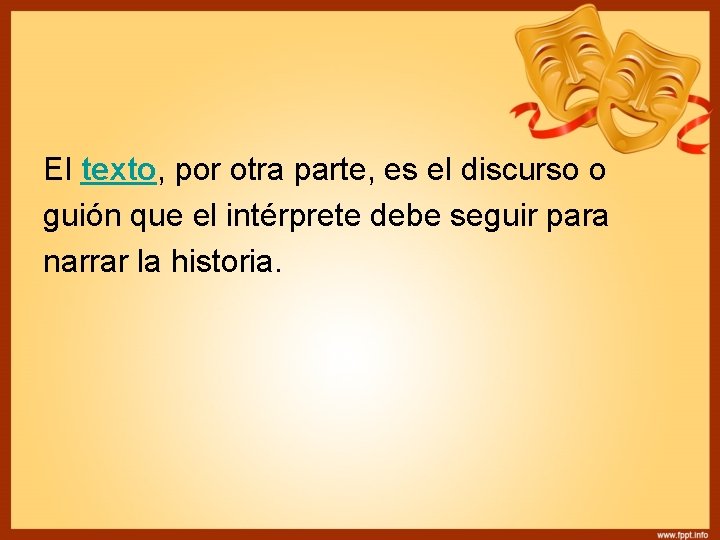 El texto, por otra parte, es el discurso o guión que el intérprete debe seguir para narrar la historia.

www.fppt.info